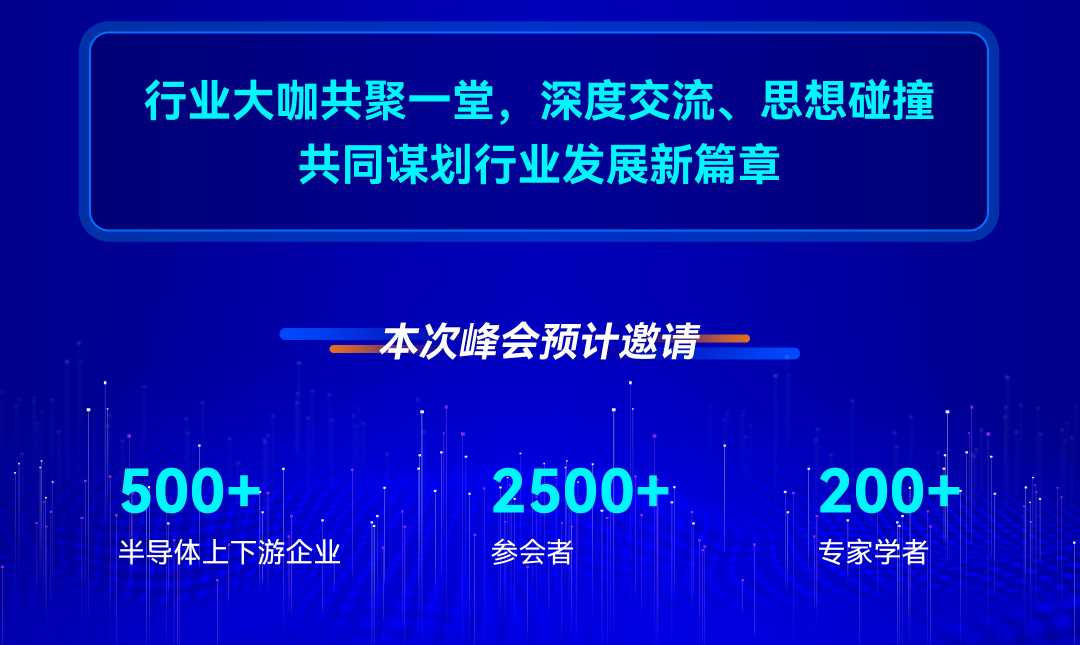 行业大咖共聚一堂，深度交流、思想碰撞
共同谋划行业发展新篇章

本次峰会预计邀请

500+
半导体上下游企业

2500+
参会者

200+
专家学者